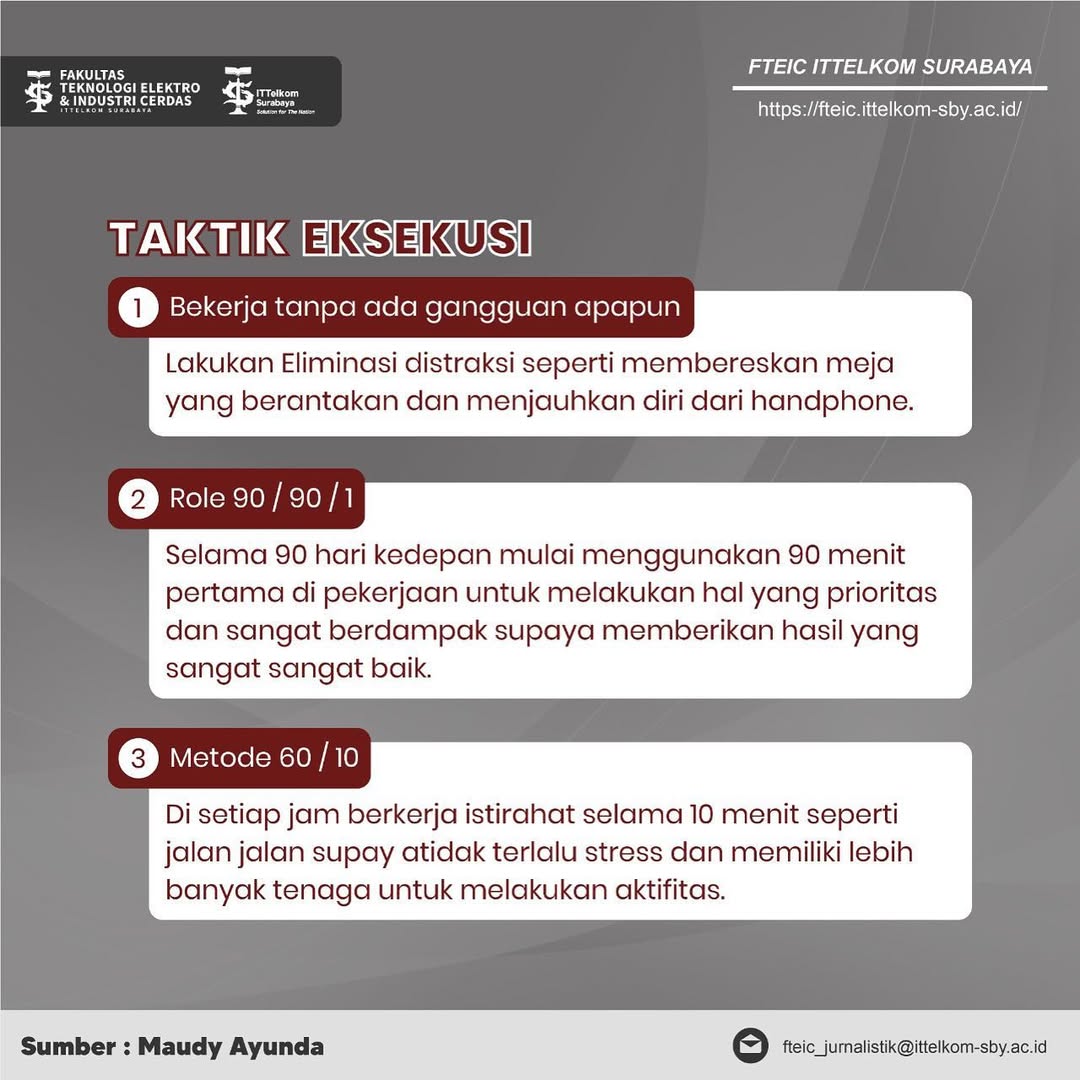 FAKULTAS TEKNOLOGI ELEKTRO & INDUSTRI CERDAS
ITTELKOM SURABAYA

ITTelkom Surabaya
Solution for The Nation

FTEIC ITTELKOM SURABAYA
https://fteic.ittelkom-sby.ac.id/

TAKTIK EKSEKUSI

1 Bekerja tanpa ada gangguan apapun

Lakukan Eliminasi distraksi seperti membereskan meja yang berantakan dan menjauhkan diri dari handphone.

2 Role 90 / 90 / 1

Selama 90 hari kedepan mulai menggunakan 90 menit pertama di pekerjaan untuk melakukan hal yang prioritas dan sangat berdampak supaya memberikan hasil yang sangat sangat baik.

3 Metode 60 / 10

Di setiap jam berkerja istirahat selama 10 menit seperti jalan jalan supay atidak terlalu stress dan memiliki lebih banyak tenaga untuk melakukan aktifitas.

Sumber : Maudy Ayunda

fteic_jurnalistik@ittelkom-sby.ac.id